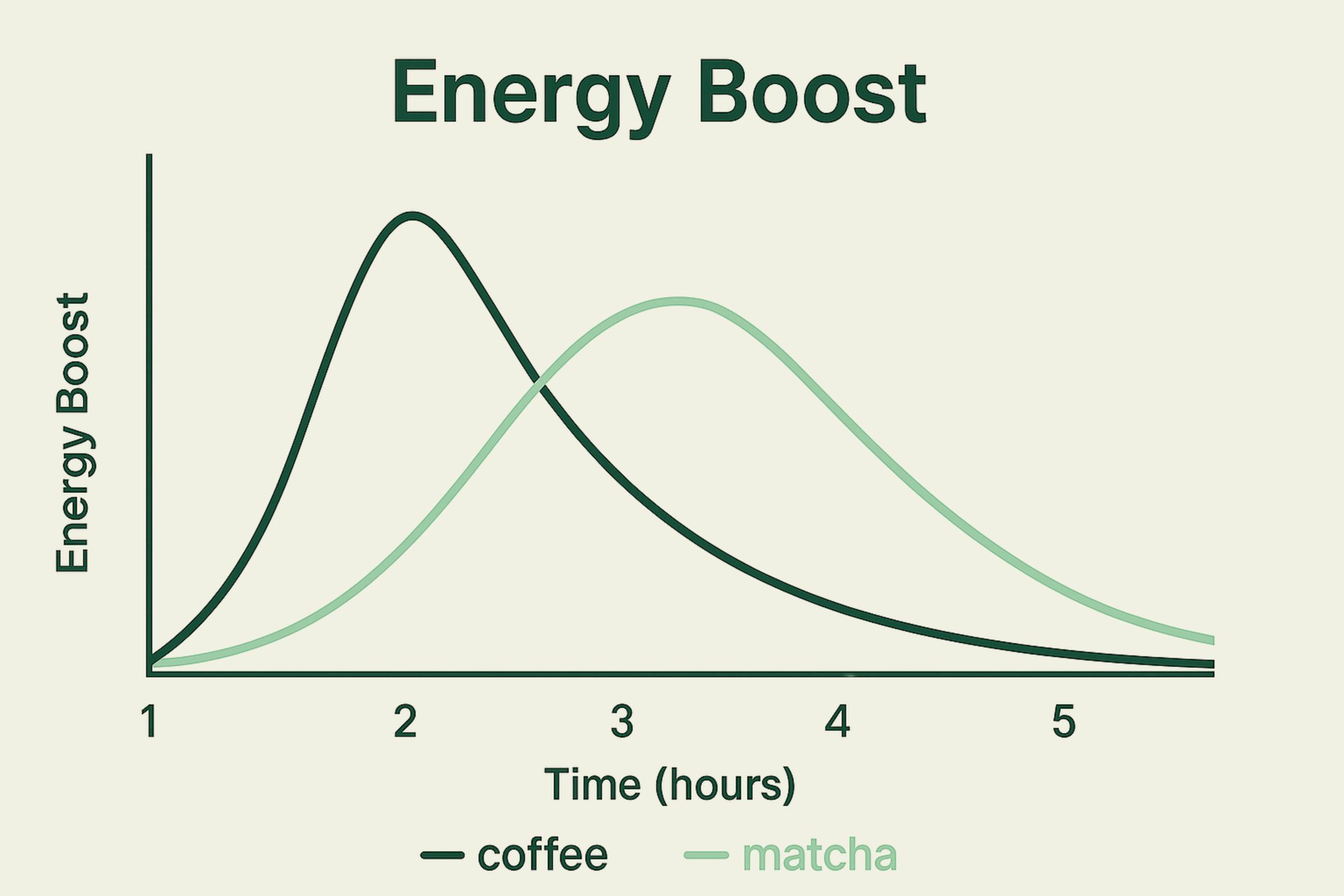 Energy Boost

Energy Boost

1
2
3
4
5

Time (hours)

coffee
matcha